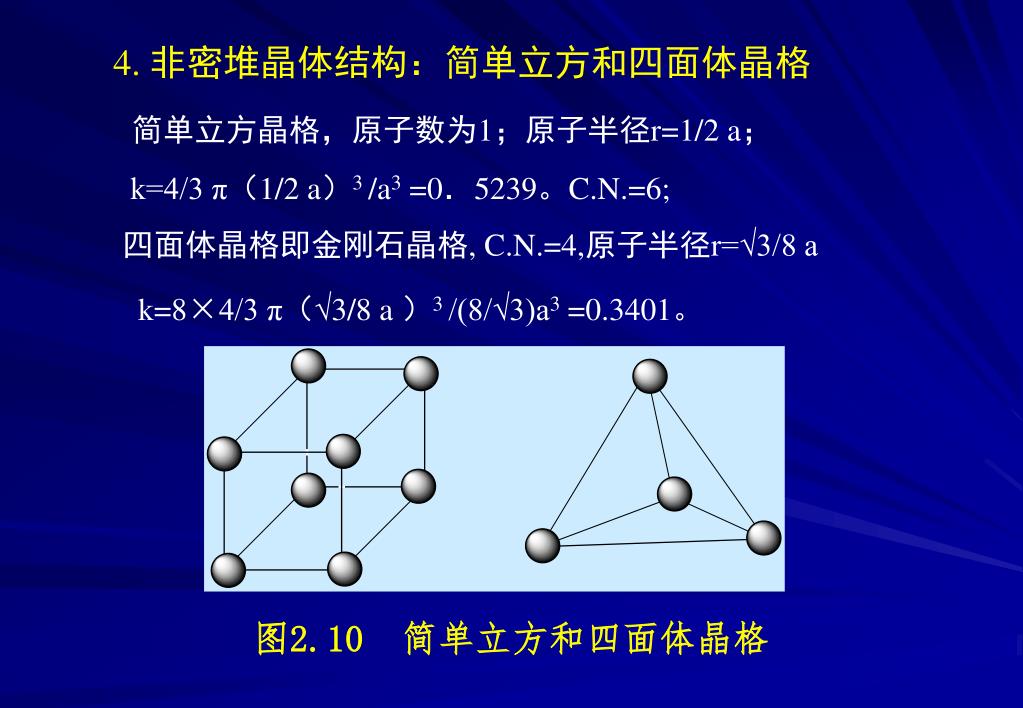 4. 非密堆晶体结构：简单立方和四面体晶格

简单立方晶格，原子数为1；原子半径r=1/2 a；

k=4/3 π（1/2 a）$^3$ /a$^3$ =0．5239。C.N.=6;

四面体晶格即金刚石晶格, C.N.=4,原子半径r=√3/8 a

k=8×4/3 π（√3/8 a ）$^3$ /(8/√3)a$^3$ =0.3401。

图2.10　简单立方和四面体晶格